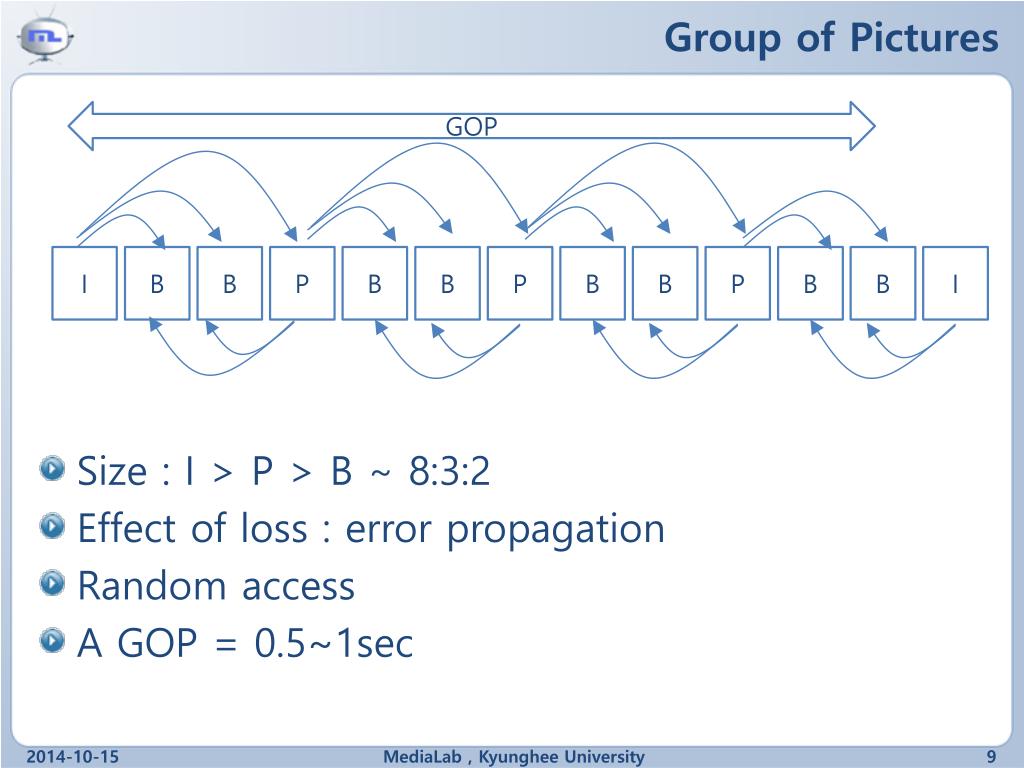 Group of Pictures

GOP

I B B P B B P B B P B B I

Size : I > P > B ~ 8:3:2

Effect of loss : error propagation

Random access

A GOP = 0.5~1sec

2014-10-15 MediaLab , Kyunghee University 9